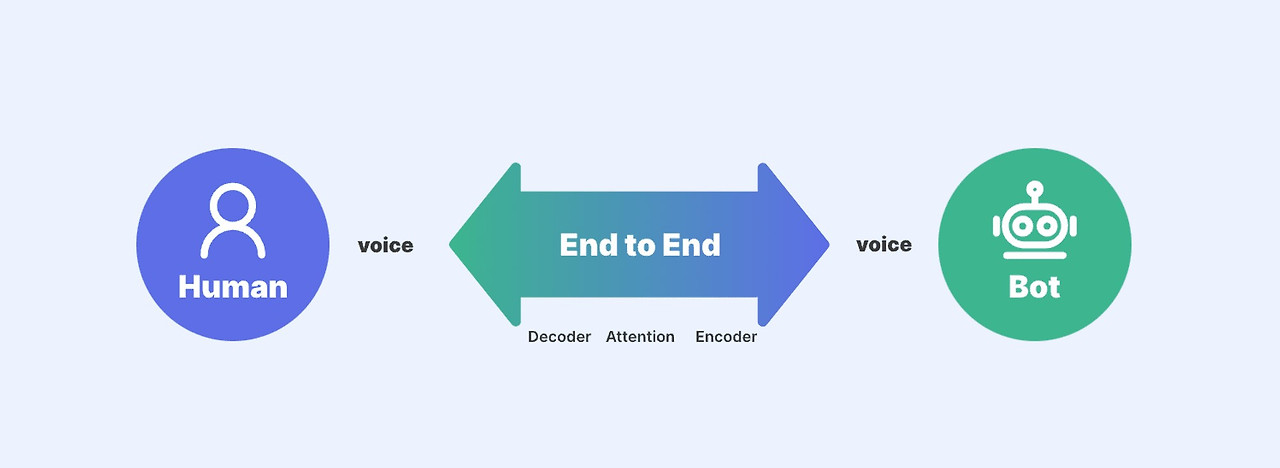 Human

voice

End to End

Decoder Attention Encoder

voice

Bot